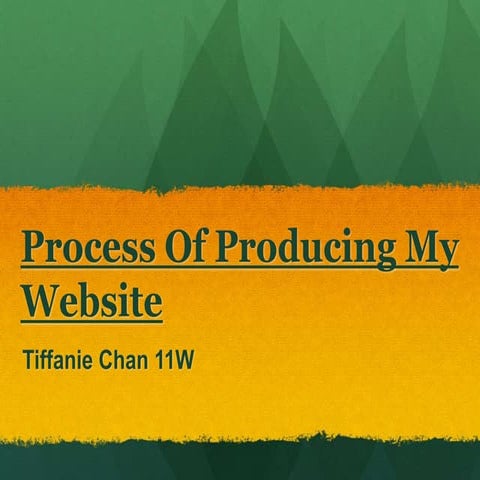 Process Of Producing My Website

Tiffanie Chan 11W